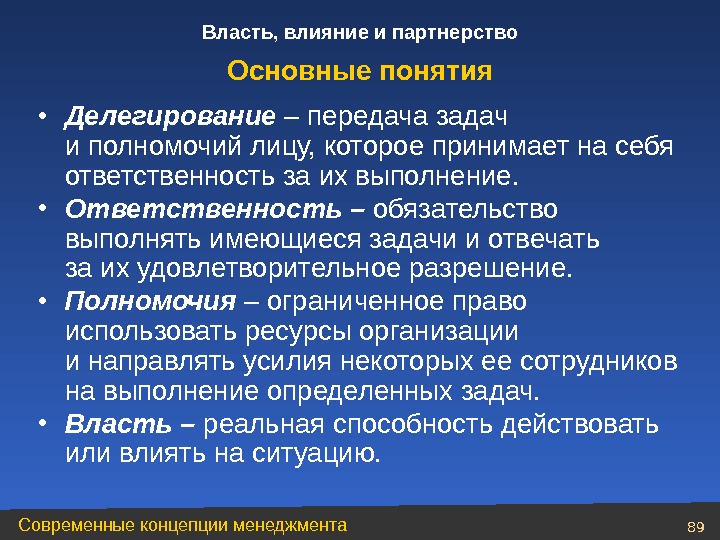 Власть, влияние и партнерство

Основные понятия

• Делегирование – передача задач и полномочий лицу, которое принимает на себя ответственность за их выполнение.

• Ответственность – обязательство выполнять имеющиеся задачи и отвечать за их удовлетворительное разрешение.

• Полномочия – ограниченное право использовать ресурсы организации и направлять усилия некоторых ее сотрудников на выполнение определенных задач.

• Власть – реальная способность действовать или влиять на ситуацию.

Современные концепции менеджмента

89